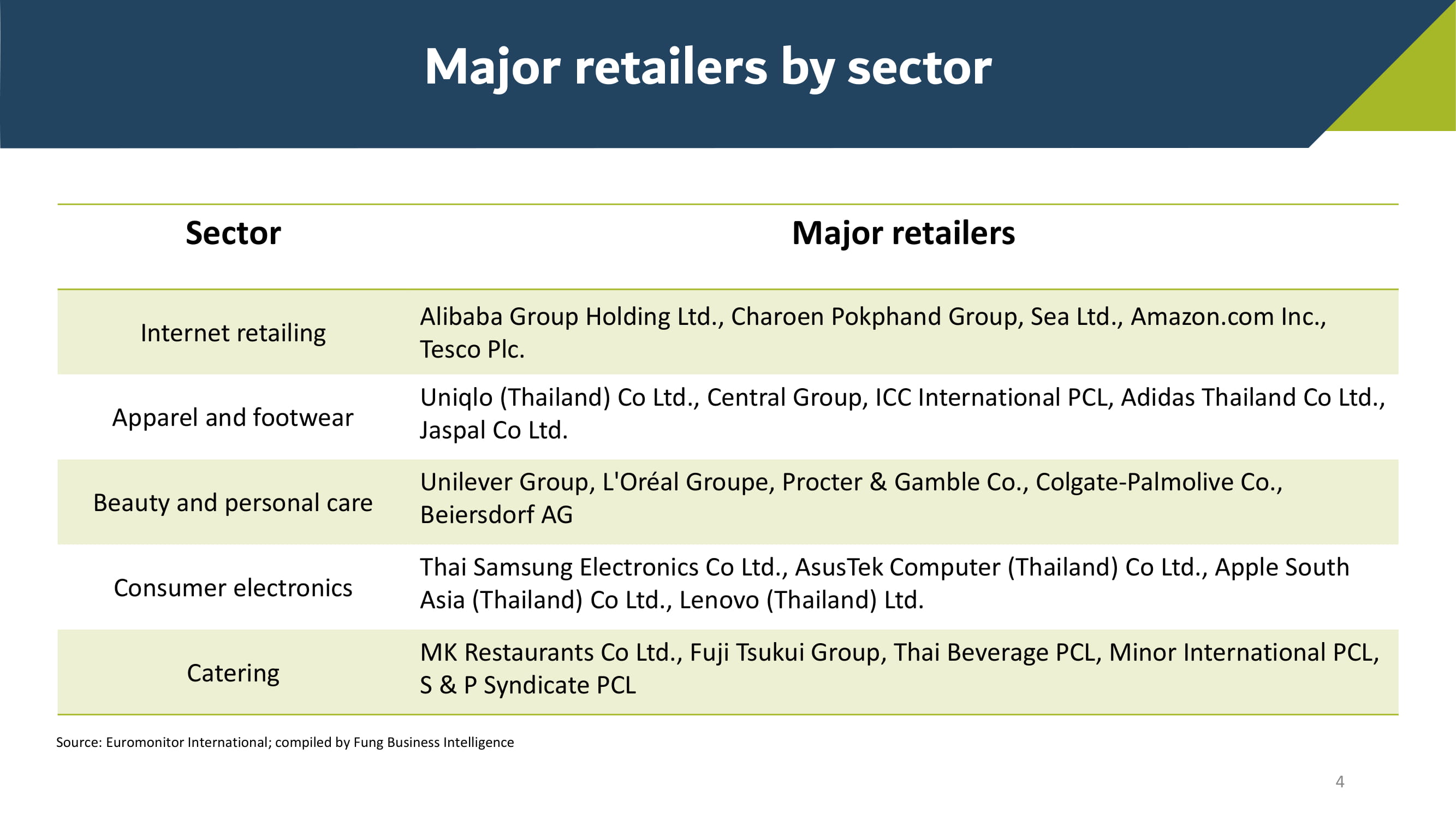 Major retailers by sector

| Sector | Major retailers |
|---|---|
| Internet retailing | Alibaba Group Holding Ltd., Charoen Pokphand Group, Sea Ltd., Amazon.com Inc., Tesco Plc. |
| Apparel and footwear | Uniqlo (Thailand) Co Ltd., Central Group, ICC International PCL, Adidas Thailand Co Ltd., Jaspal Co Ltd. |
| Beauty and personal care | Unilever Group, L'Oréal Groupe, Procter & Gamble Co., Colgate-Palmolive Co., Beiersdorf AG |
| Consumer electronics | Thai Samsung Electronics Co Ltd., AsusTek Computer (Thailand) Co Ltd., Apple South Asia (Thailand) Co Ltd., Lenovo (Thailand) Ltd. |
| Catering | MK Restaurants Co Ltd., Fuji Tsukui Group, Thai Beverage PCL, Minor International PCL, S & P Syndicate PCL |

Source: Euromonitor International; compiled by Fung Business Intelligence

4